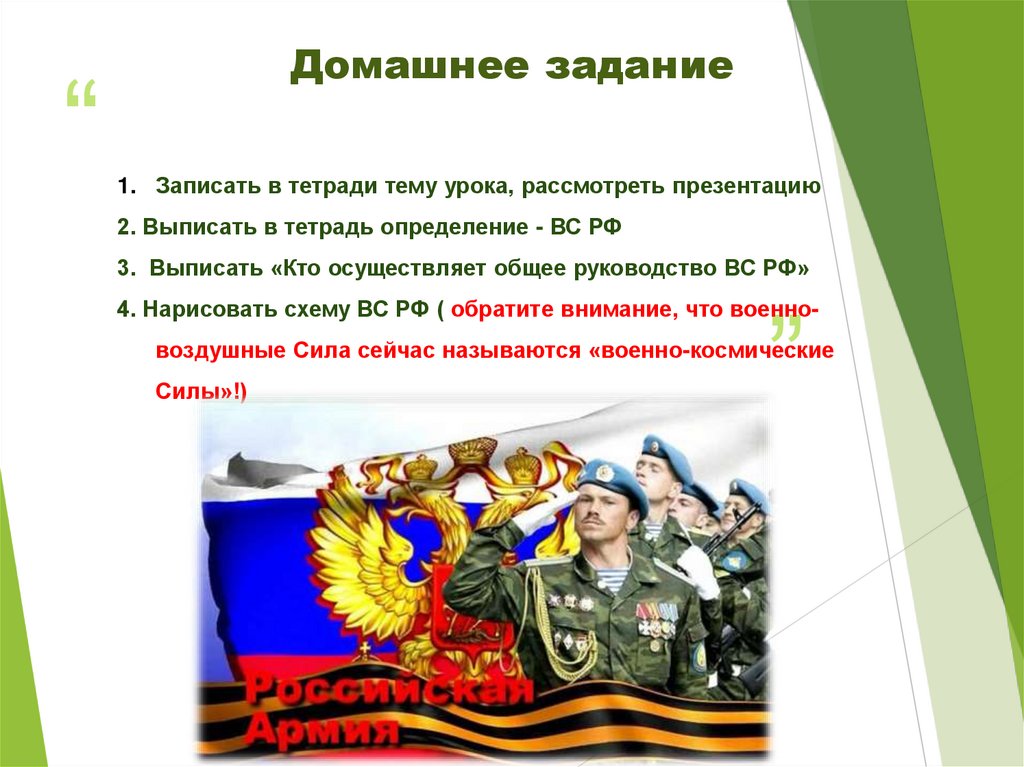 “

Домашнее задание

1. Записать в тетради тему урока, рассмотреть презентацию

2. Выписать в тетрадь определение - ВС РФ

3. Выписать «Кто осуществляет общее руководство ВС РФ»

4. Нарисовать схему ВС РФ ( обратите внимание, что военно-воздушные Сила сейчас называются «военно-космические Силы»!)

”

Российская Армия